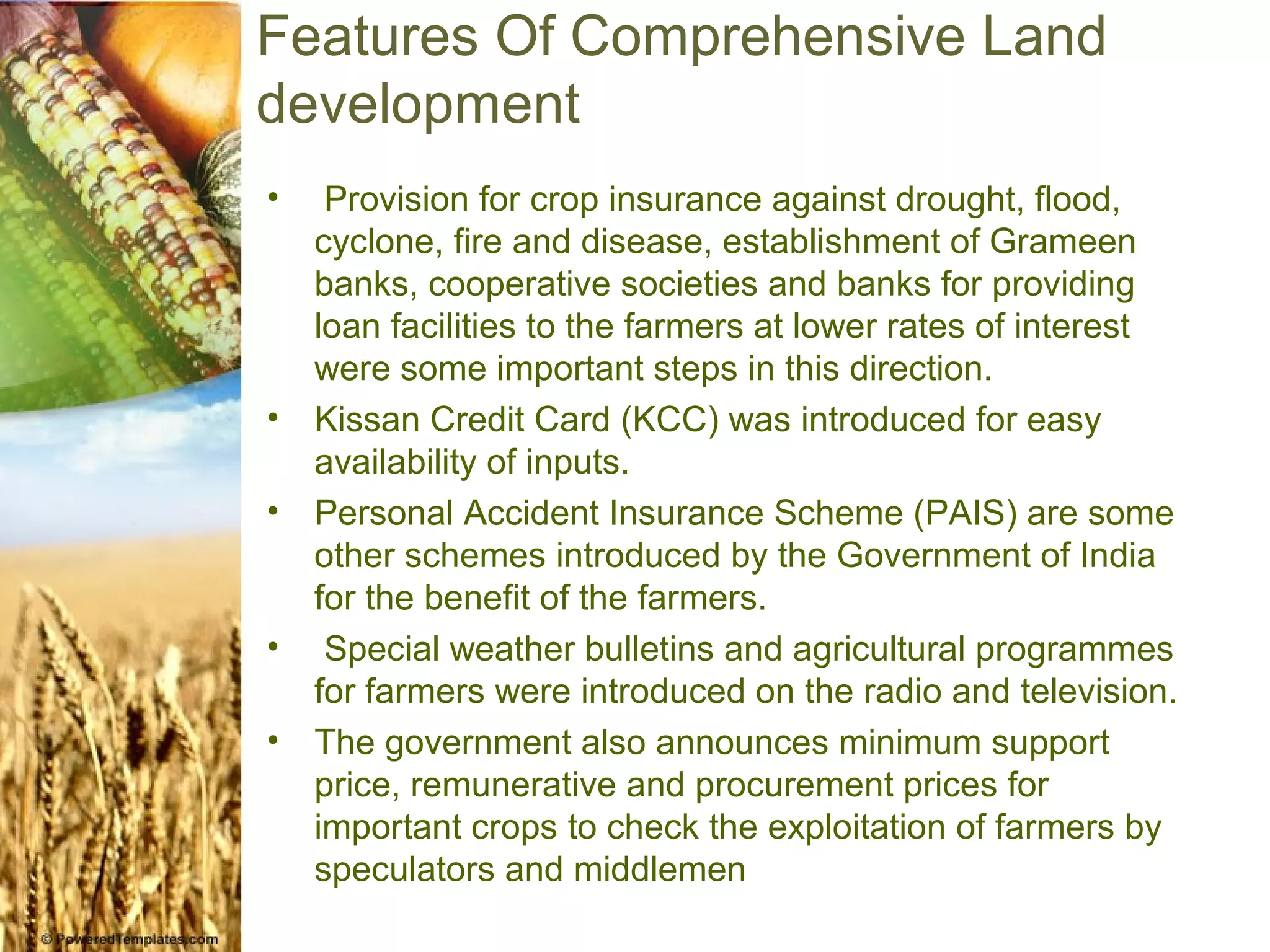 Features Of Comprehensive Land development

• Provision for crop insurance against drought, flood, cyclone, fire and disease, establishment of Grameen banks, cooperative societies and banks for providing loan facilities to the farmers at lower rates of interest were some important steps in this direction.
• Kissan Credit Card (KCC) was introduced for easy availability of inputs.
• Personal Accident Insurance Scheme (PAIS) are some other schemes introduced by the Government of India for the benefit of the farmers.
• Special weather bulletins and agricultural programmes for farmers were introduced on the radio and television.
• The government also announces minimum support price, remunerative and procurement prices for important crops to check the exploitation of farmers by speculators and middlemen

© PoweredTemplates.com